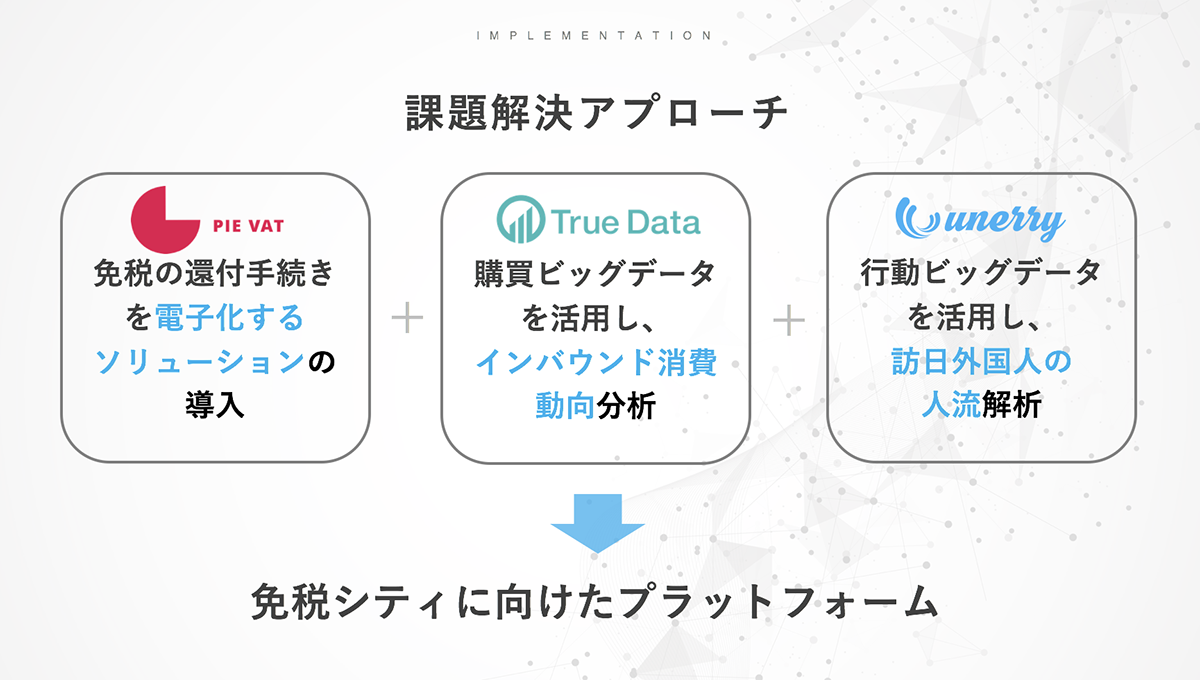 IMPLEMENTATION

課題解決アプローチ

PIE VAT

免税の還付手続きを電子化するソリューションの導入

+

True Data

購買ビッグデータを活用し、インバウンド消費動向分析

+

unerry

行動ビッグデータを活用し、訪日外国人の人流解析

免税シティに向けたプラットフォーム